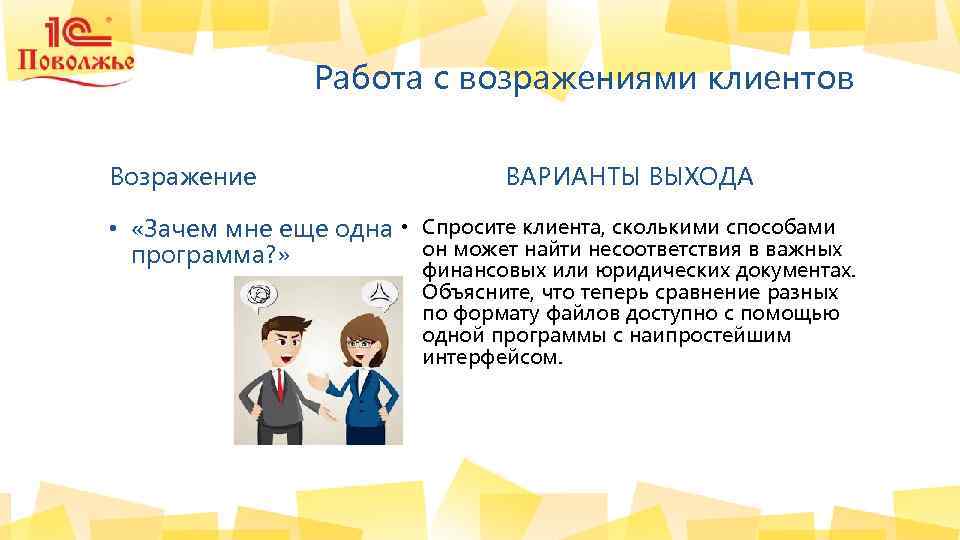 1С Поволжье

Работа с возражениями клиентов

Возражение

• «Зачем мне еще одна программа?»

ВАРИАНТЫ ВЫХОДА

• Спросите клиента, сколькими способами он может найти несоответствия в важных финансовых или юридических документах. Объясните, что теперь сравнение разных по формату файлов доступно с помощью одной программы с наипростейшим интерфейсом.